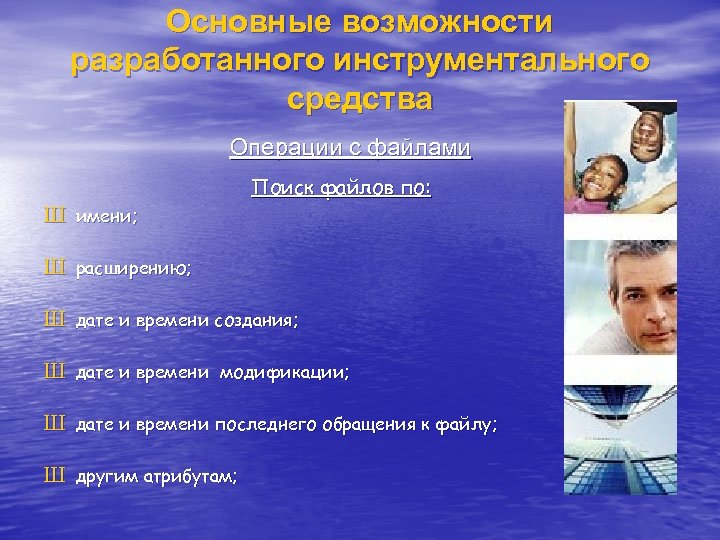 Основные возможности разработанного инструментального средства

Операции с файлами

Поиск файлов по:

Ш имени;

Ш расширению;

Ш дате и времени создания;

Ш дате и времени модификации;

Ш дате и времени последнего обращения к файлу;

Ш другим атрибутам;